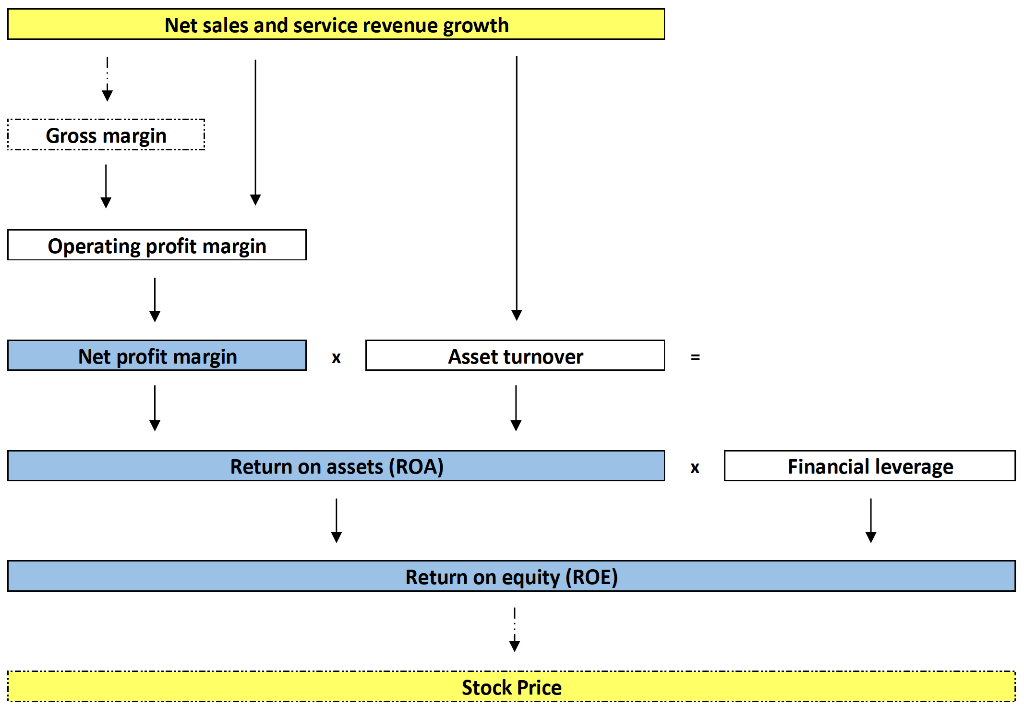 Net sales and service revenue growth

Gross margin

Operating profit margin

Net profit margin x Asset turnover =

Return on assets (ROA) x Financial leverage

Return on equity (ROE)

Stock Price